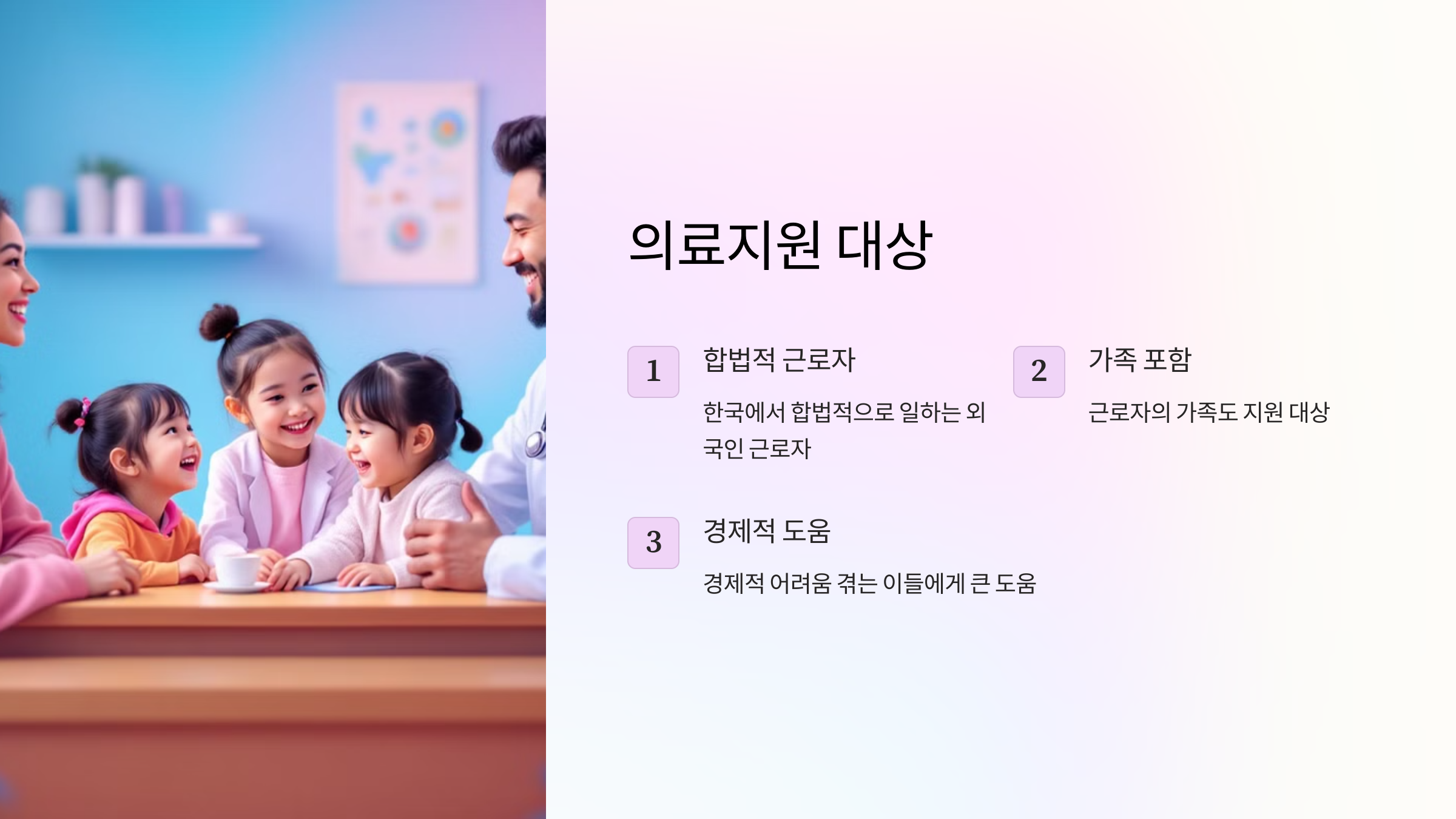 의료지원 대상

1

합법적 근로자

한국에서 합법적으로 일하는 외국인 근로자

2

가족 포함

근로자의 가족도 지원 대상

3

경제적 도움

경제적 어려움 겪는 이들에게 큰 도움